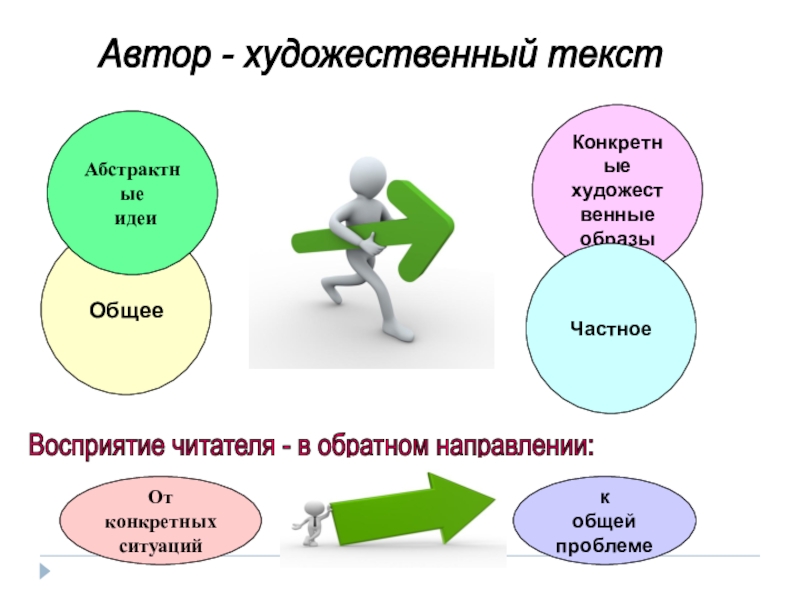 Автор - художественный текст

Абстрактные идеи

Общее

Конкретные художественные образы

Частное

Восприятие читателя - в обратном направлении:

От конкретных ситуаций

к общей проблеме